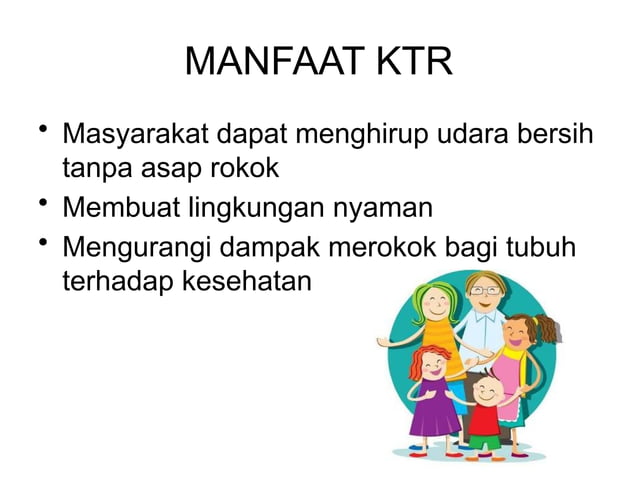 MANFAAT KTR

• Masyarakat dapat menghirup udara bersih tanpa asap rokok
• Membuat lingkungan nyaman
• Mengurangi dampak merokok bagi tubuh terhadap kesehatan